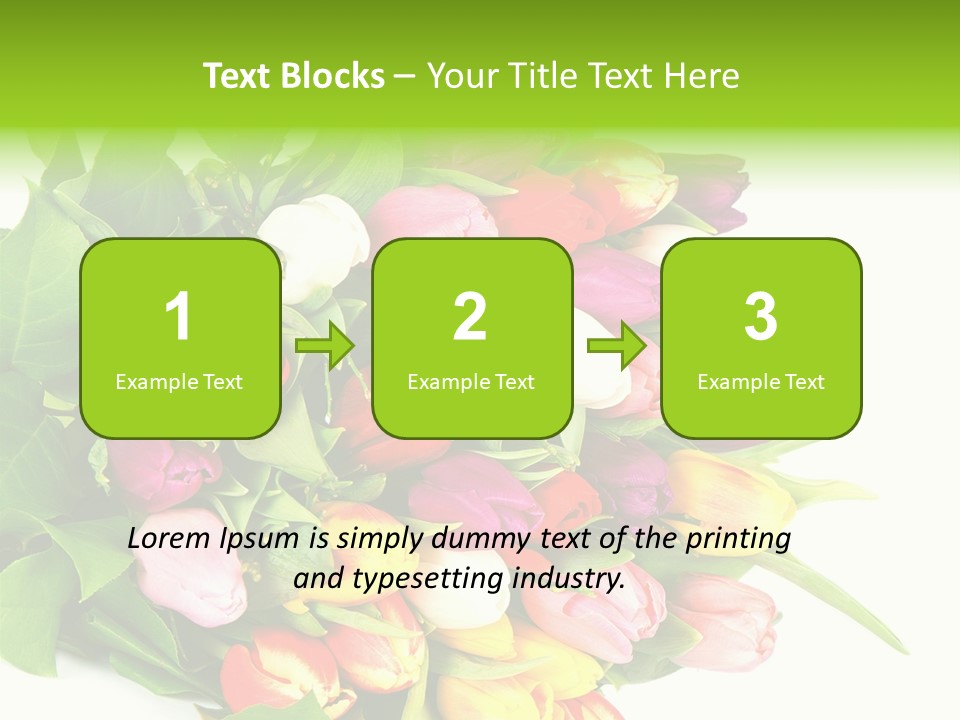 Text Blocks – Your Title Text Here

1
Example Text

2
Example Text

3
Example Text

Lorem Ipsum is simply dummy text of the printing and typesetting industry.